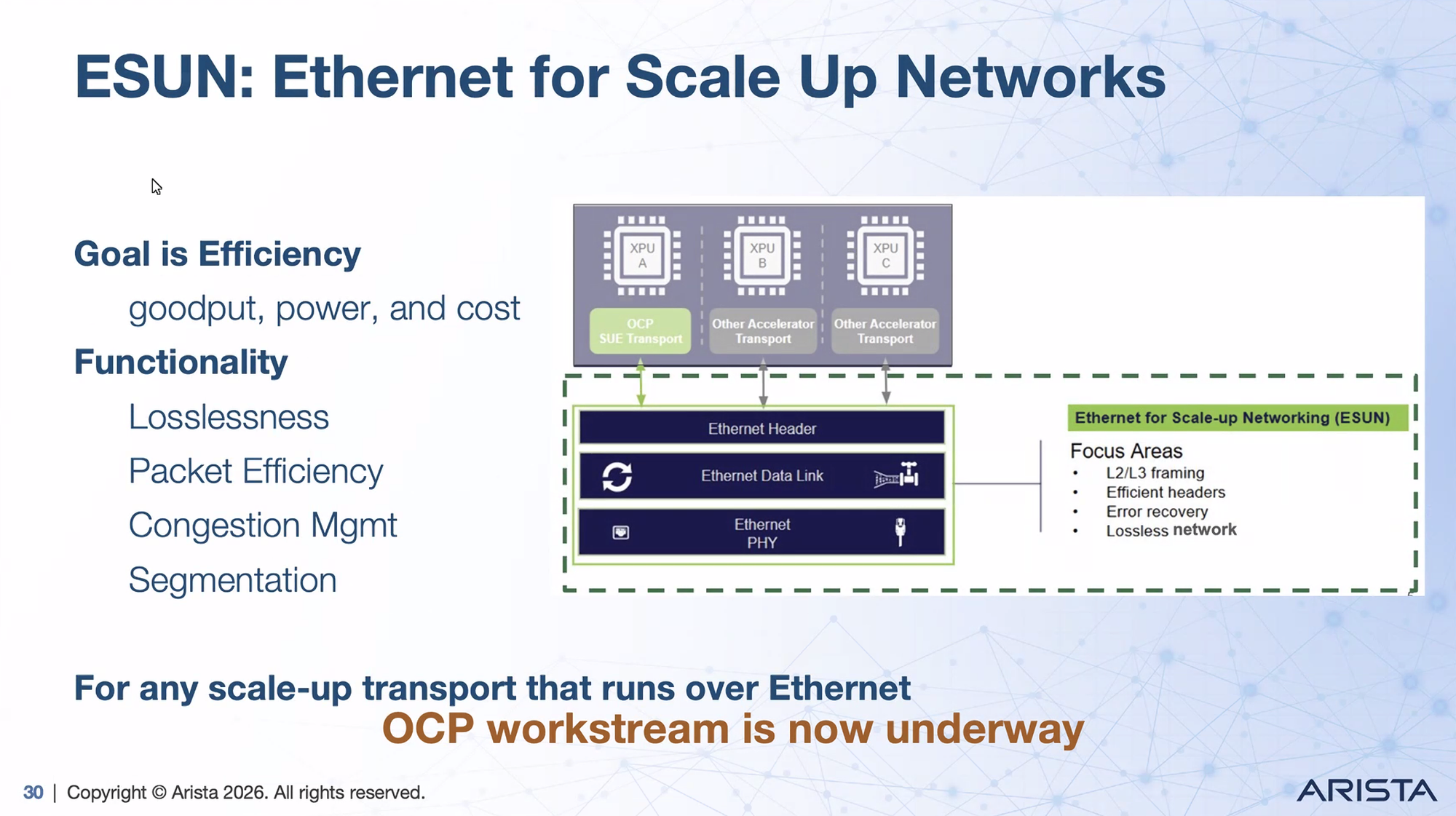 ESUN: Ethernet for Scale Up Networks

Goal is Efficiency
goodput, power, and cost
Functionality
Losslessness
Packet Efficiency
Congestion Mgmt
Segmentation

XPU A
XPU B
XPU C
OCP SUE Transport
Other Accelerator Transport
Other Accelerator Transport

Ethernet Header
Ethernet Data Link
Ethernet PHY

Ethernet for Scale-up Networking (ESUN)
Focus Areas
• L2/L3 framing
• Efficient headers
• Error recovery
• Lossless network

For any scale-up transport that runs over Ethernet
OCP workstream is now underway

30 | Copyright © Arista 2026. All rights reserved.
ARISTA